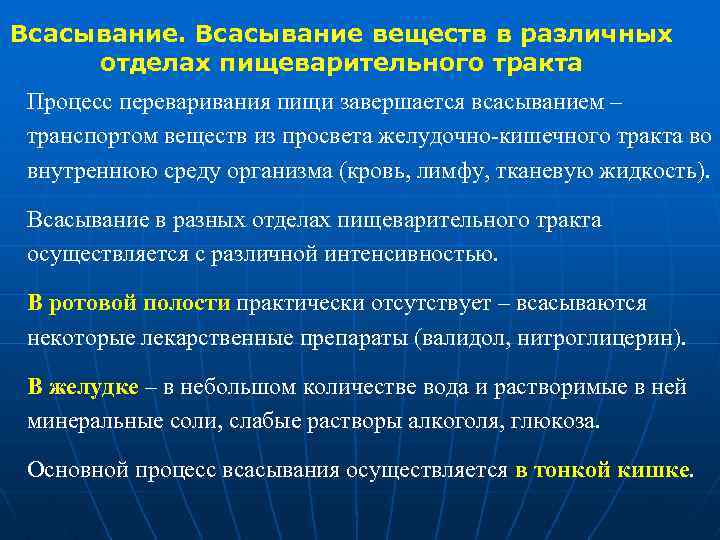 Всасывание. Всасывание веществ в различных отделах пищеварительного тракта

Процесс переваривания пищи завершается всасыванием – транспортом веществ из просвета желудочно-кишечного тракта во внутреннюю среду организма (кровь, лимфу, тканевую жидкость).

Всасывание в разных отделах пищеварительного тракта осуществляется с различной интенсивностью.

В ротовой полости практически отсутствует – всасываются некоторые лекарственные препараты (валидол, нитроглицерин).

В желудке – в небольшом количестве вода и растворимые в ней минеральные соли, слабые растворы алкоголя, глюкоза.

Основной процесс всасывания осуществляется в тонкой кишке.